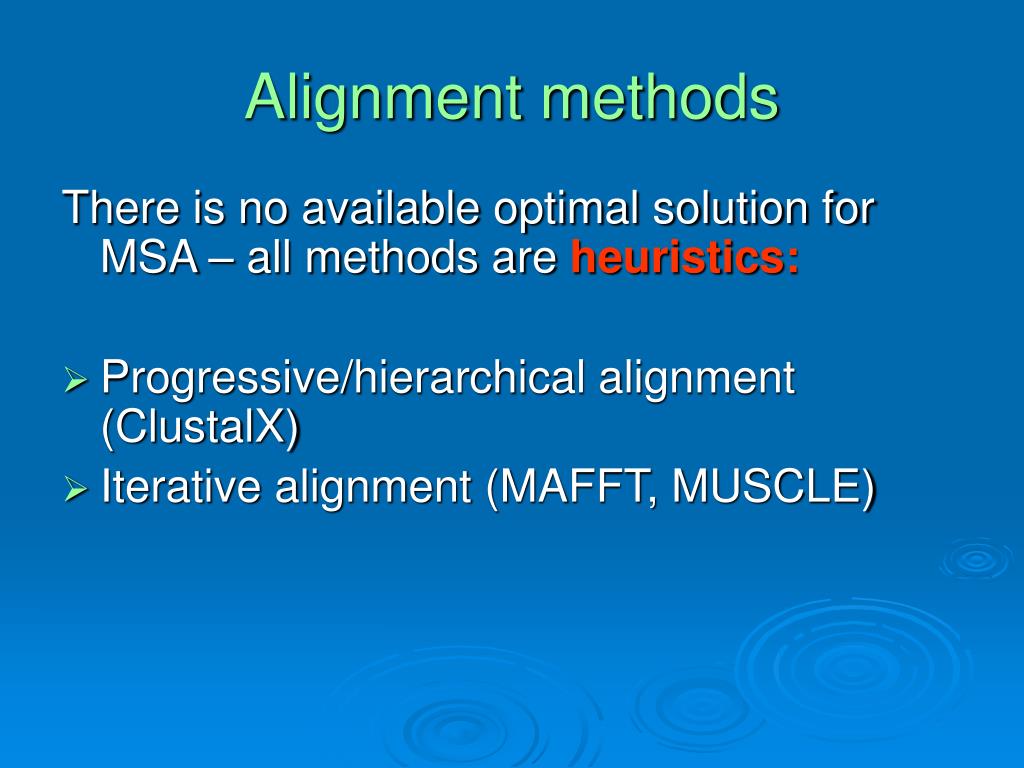 Alignment methods

There is no available optimal solution for MSA – all methods are heuristics:

➢ Progressive/hierarchical alignment (ClustalX)
➢ Iterative alignment (MAFFT, MUSCLE)